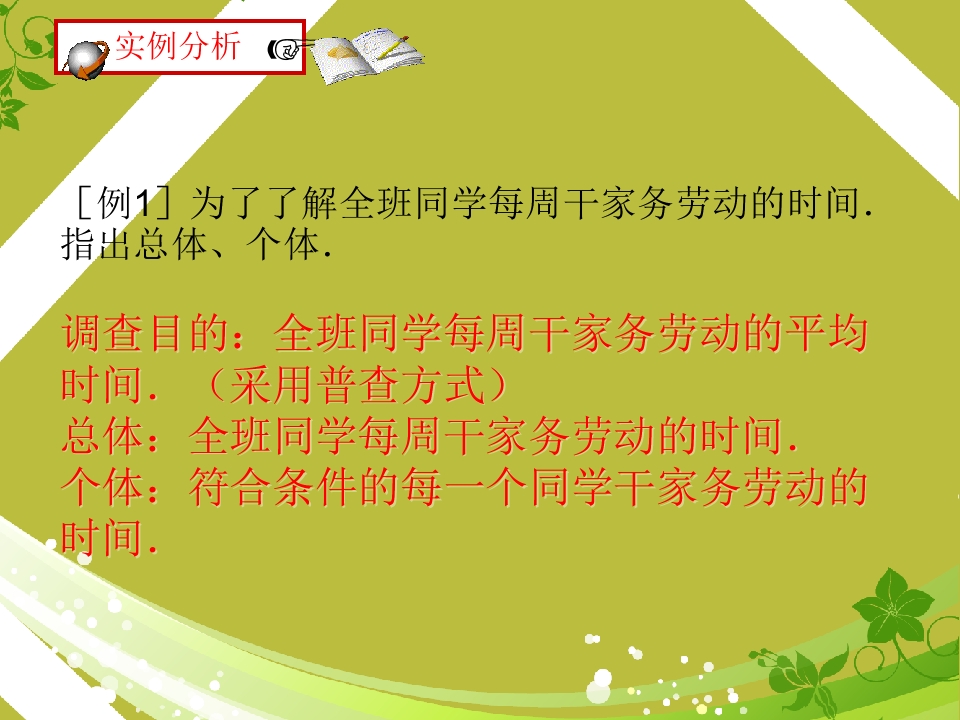 实例分析

［例1］为了了解全班同学每周干家务劳动的时间．指出总体、个体．

调查目的：全班同学每周干家务劳动的平均时间．（采用普查方式）
总体：全班同学每周干家务劳动的时间．
个体：符合条件的每一个同学干家务劳动的时间．